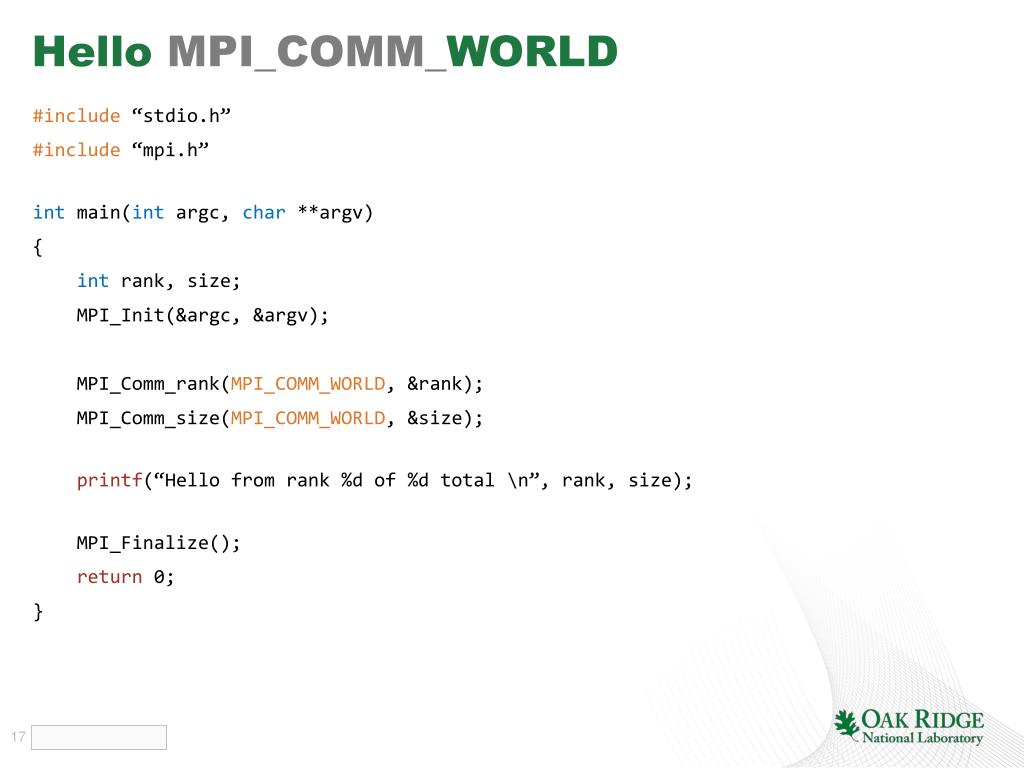 Hello MPI_COMM_WORLD

#include “stdio.h”
#include “mpi.h”

int main(int argc, char **argv)
{
    int rank, size;
    MPI_Init(&argc, &argv);

    MPI_Comm_rank(MPI_COMM_WORLD, &rank);
    MPI_Comm_size(MPI_COMM_WORLD, &size);

    printf(“Hello from rank %d of %d total \n”, rank, size);

    MPI_Finalize();
    return 0;
}

17

OAK RIDGE
National Laboratory